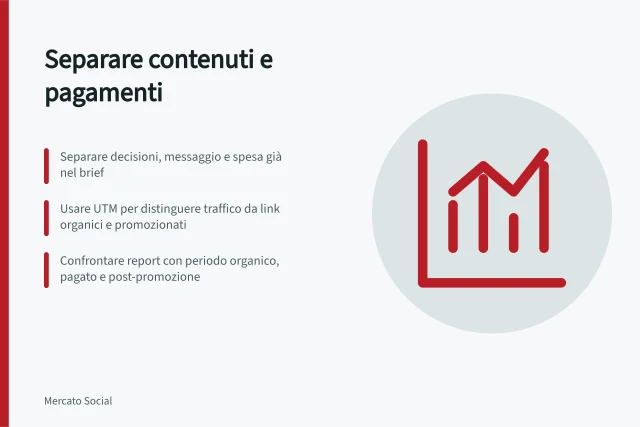 Separare contenuti e pagamenti

Separare decisioni, messaggio e spesa già nel brief

Usare UTM per distinguere traffico da link organici e promozionati

Confrontare report con periodo organico, pagato e post-promozione

Mercato Social